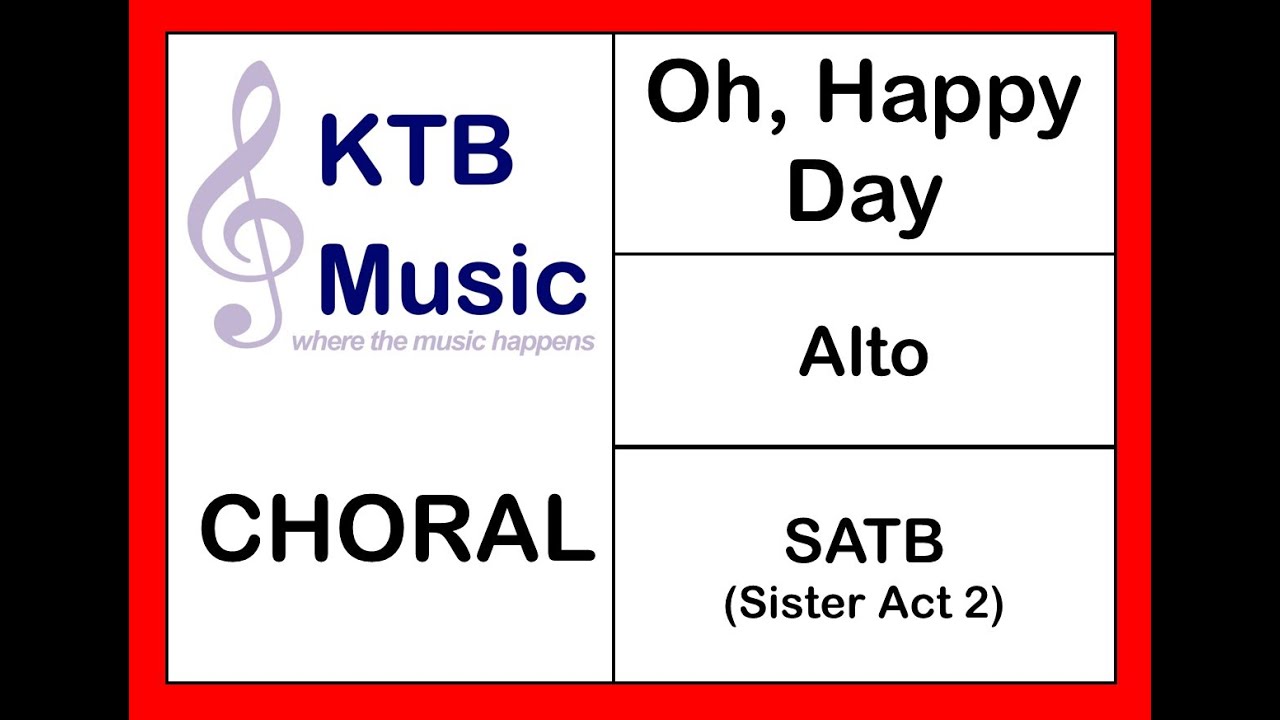 KTB Music
where the music happens

CHORAL

Oh, Happy Day

Alto

SATB
(Sister Act 2)